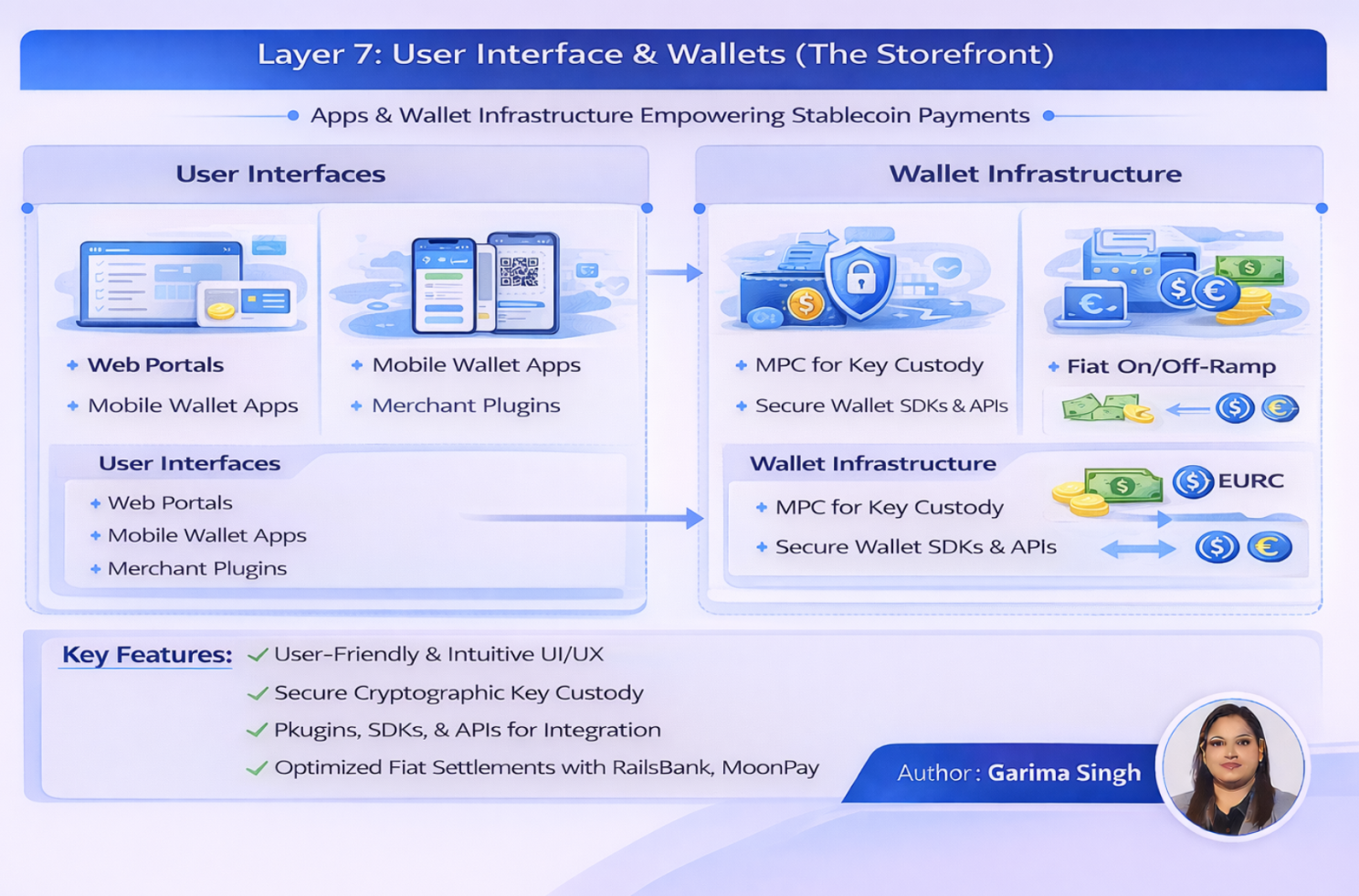 Layer 7: User Interface & Wallets (The Storefront)

Apps & Wallet Infrastructure Empowering Stablecoin Payments

User Interfaces

Web Portals
Mobile Wallet Apps

Mobile Wallet Apps
Merchant Plugins

User Interfaces
Web Portals
Mobile Wallet Apps
Merchant Plugins

Wallet Infrastructure

MPC for Key Custody
Secure Wallet SDKs & APIs

Fiat On/Off-Ramp

Wallet Infrastructure
MPC for Key Custody
Secure Wallet SDKs & APIs
EURC

Key Features:
User-Friendly & Intuitive UI/UX
Secure Cryptographic Key Custody
Pkugins, SDKs, & APIs for Integration
Optimized Fiat Settlements with RailsBank, MoonPay

Author: Garima Singh